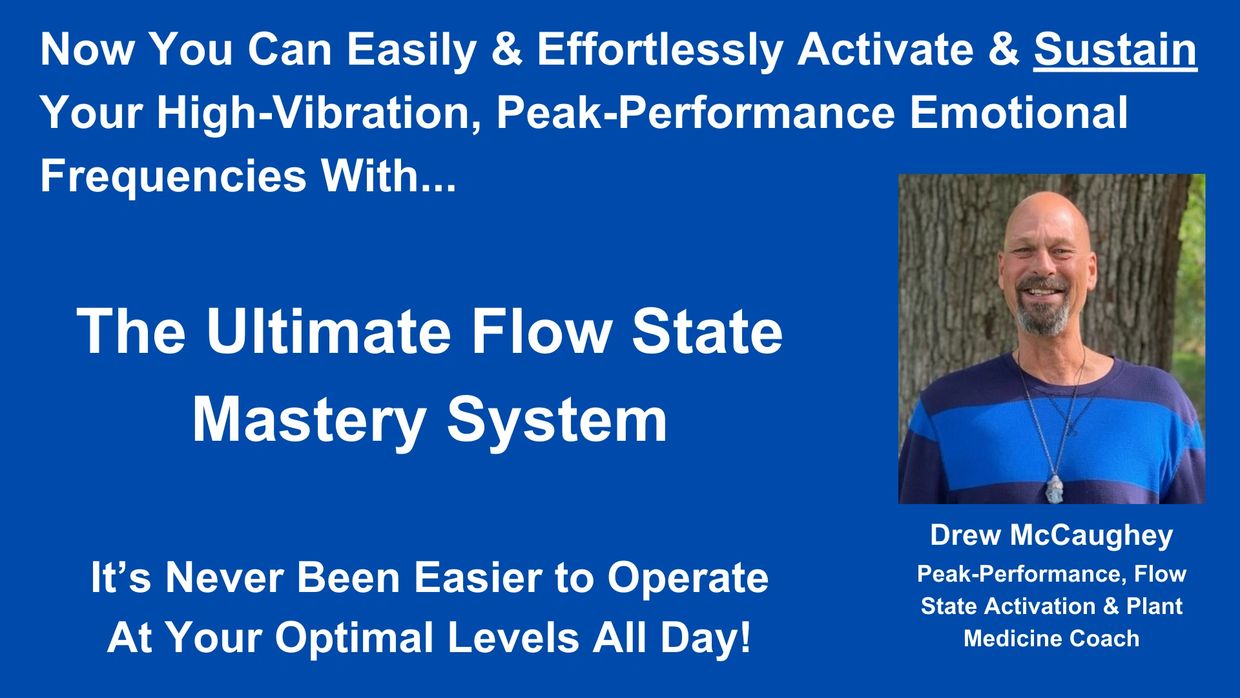 Now You Can Easily & Effortlessly Activate & Sustain Your High-Vibration, Peak-Performance Emotional Frequencies With...

The Ultimate Flow State Mastery System

It's Never Been Easier to Operate At Your Optimal Levels All Day!

Drew McCaughey
Peak-Performance, Flow State Activation & Plant Medicine Coach